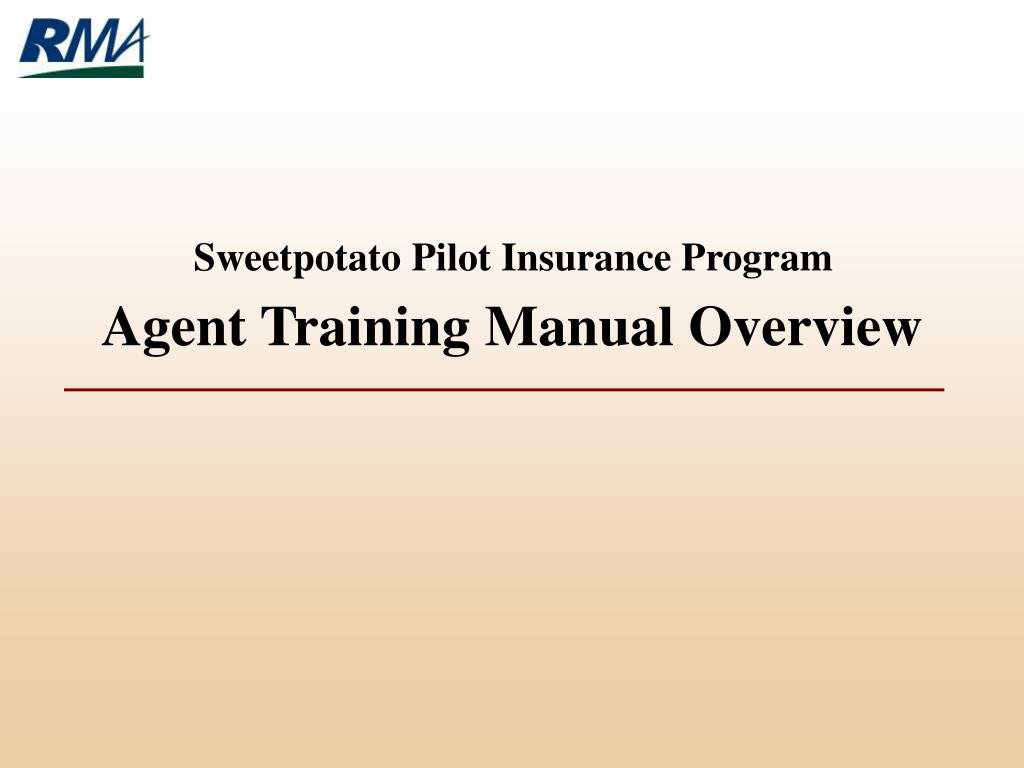 RMA

Sweetpotato Pilot Insurance Program

Agent Training Manual Overview